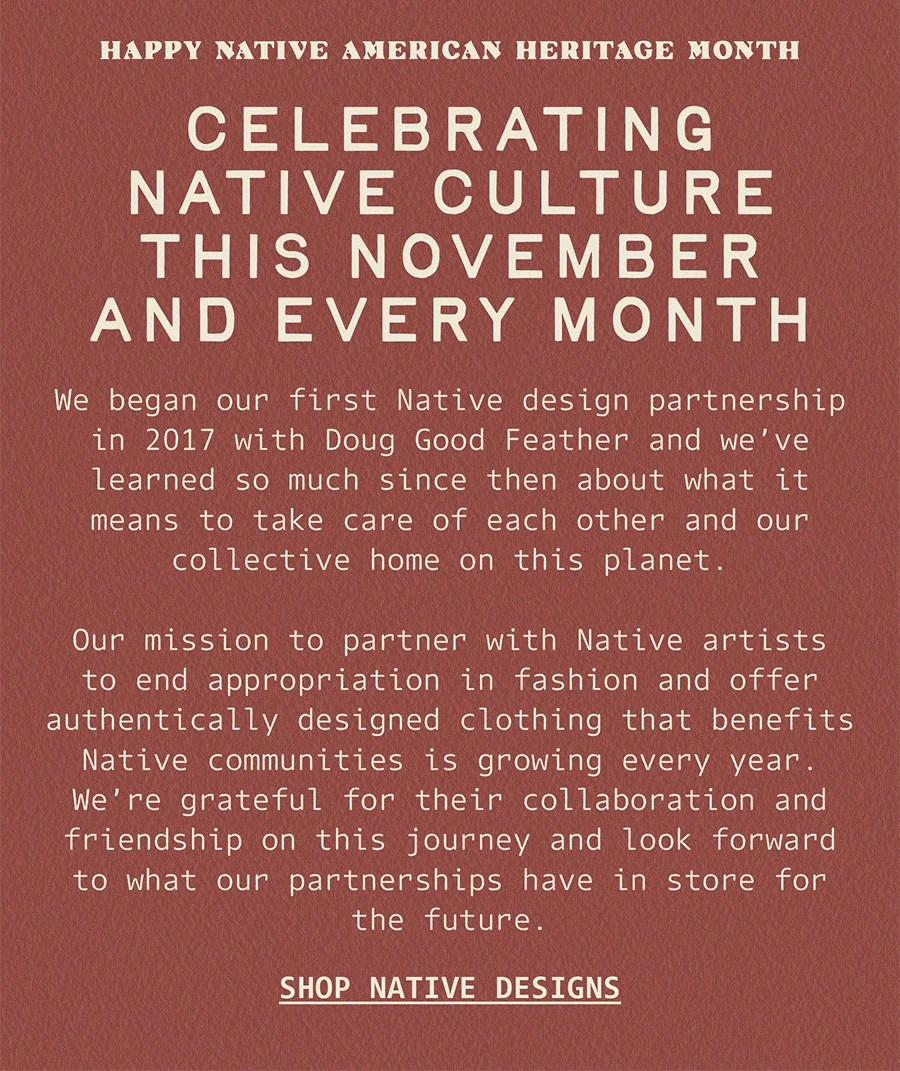 HAPPY NATIVE AMERICAN HERITAGE MONTH

CELEBRATING NATIVE CULTURE THIS NOVEMBER AND EVERY MONTH

We began our first Native design partnership in 2017 with Doug Good Feather and we've learned so much since then about what it means to take care of each other and our collective home on this planet.

Our mission to partner with Native artists to end appropriation in fashion and offer authentically designed clothing that benefits Native communities is growing every year. We're grateful for their collaboration and friendship on this journey and look forward to what our partnerships have in store for the future.

SHOP NATIVE DESIGNS